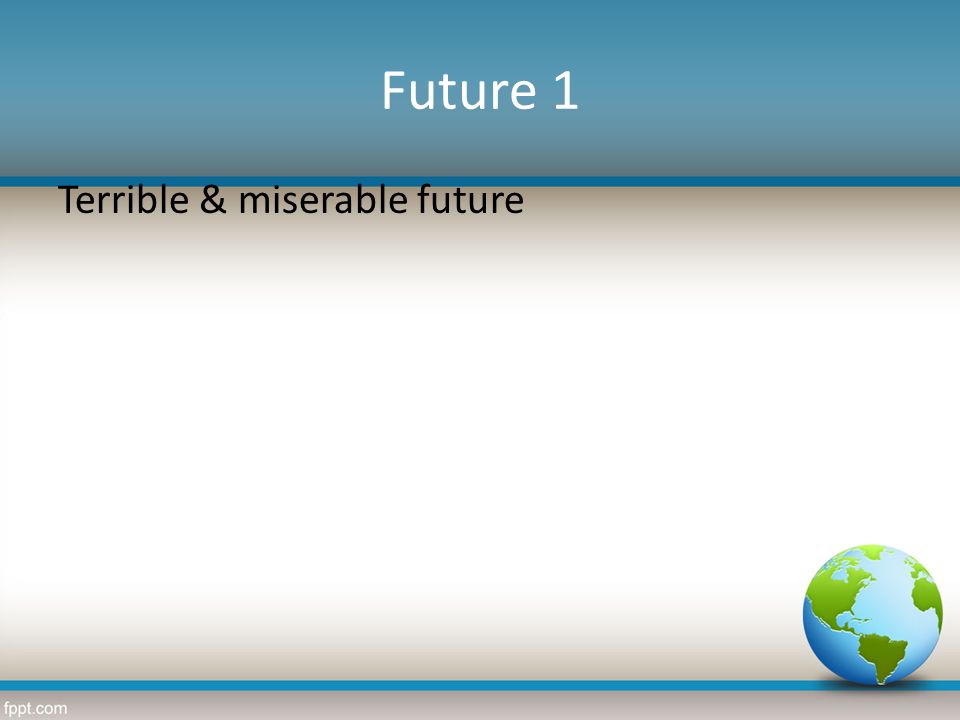 Future 1

Terrible & miserable future

fppt.com